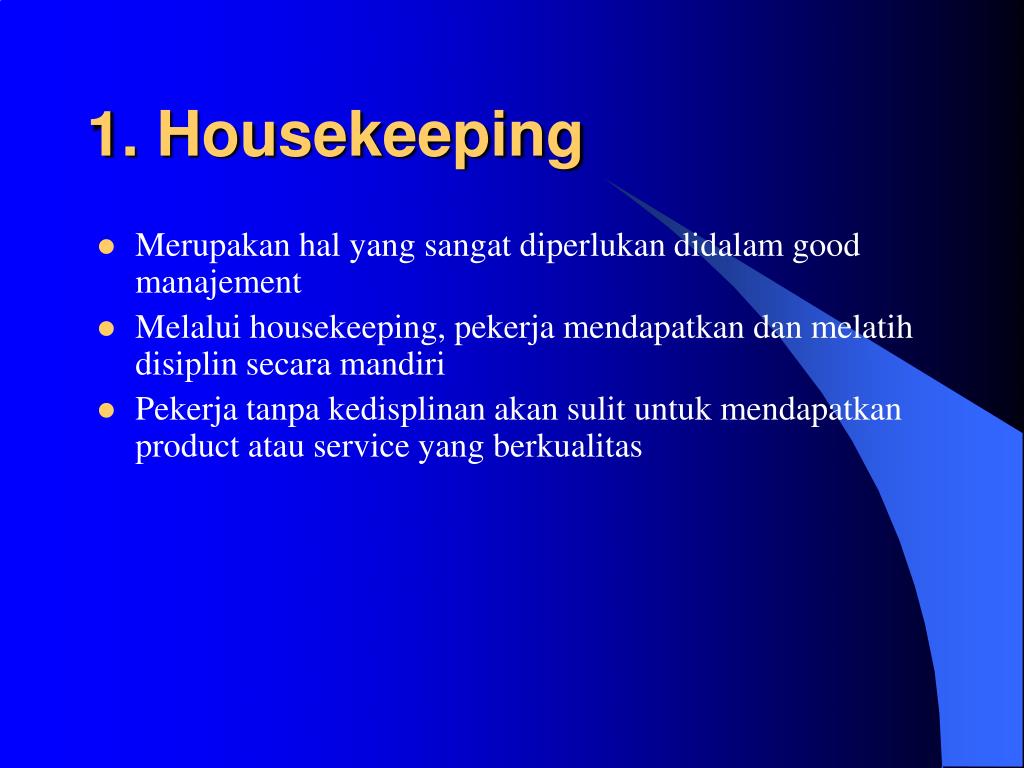 1. Housekeeping

- Merupakan hal yang sangat diperlukan didalam good manajement
- Melalui housekeeping, pekerja mendapatkan dan melatih disiplin secara mandiri
- Pekerja tanpa kedisplinan akan sulit untuk mendapatkan product atau service yang berkualitas